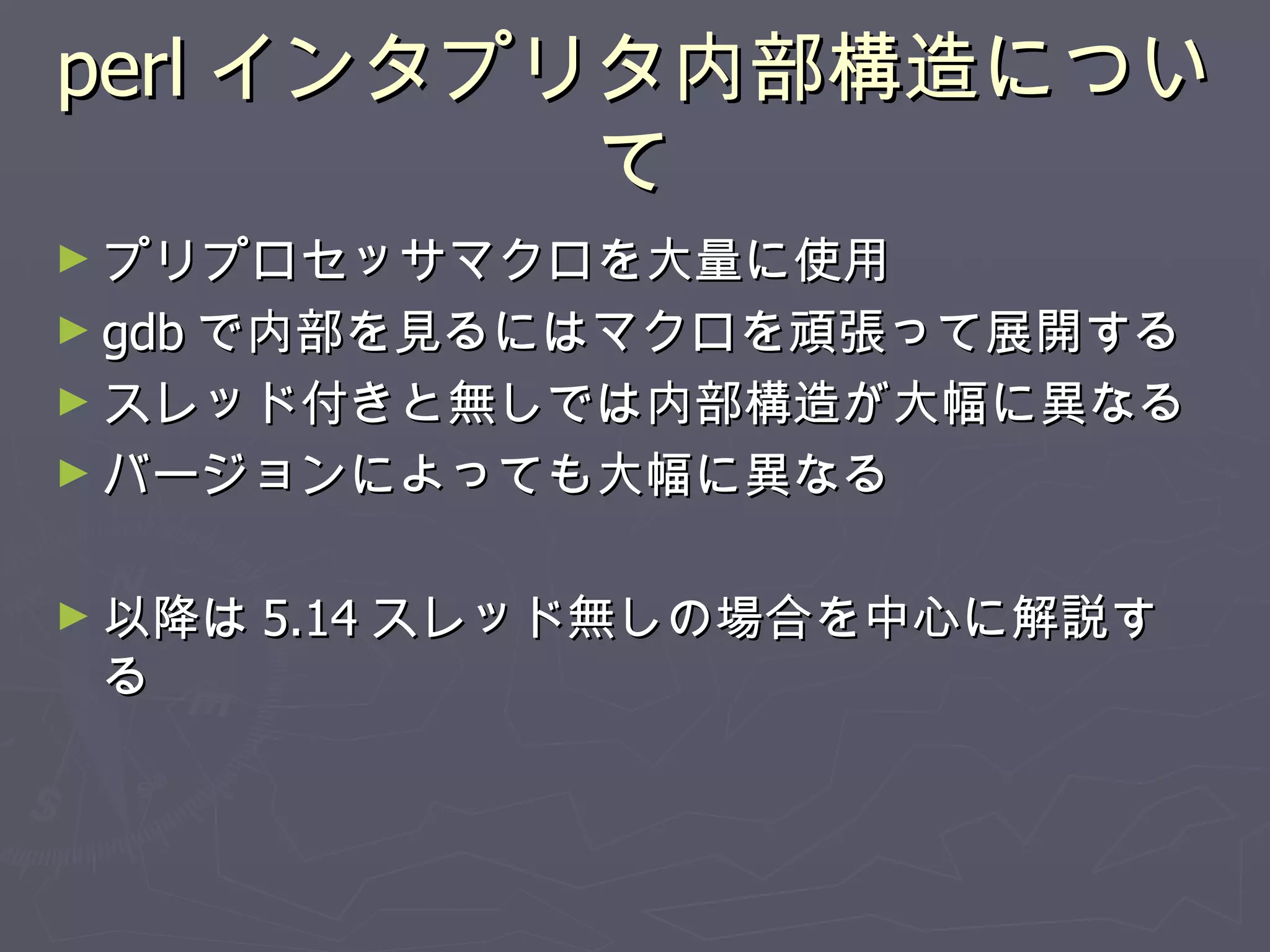 perl インタプリタ内部構造について

► プリプロセッサマクロを大量に使用
► gdb で内部を見るにはマクロを頑張って展開する
► スレッド付きと無しでは内部構造が大幅に異なる
► バージョンによっても大幅に異なる

► 以降は 5.14 スレッド無しの場合を中心に解説する